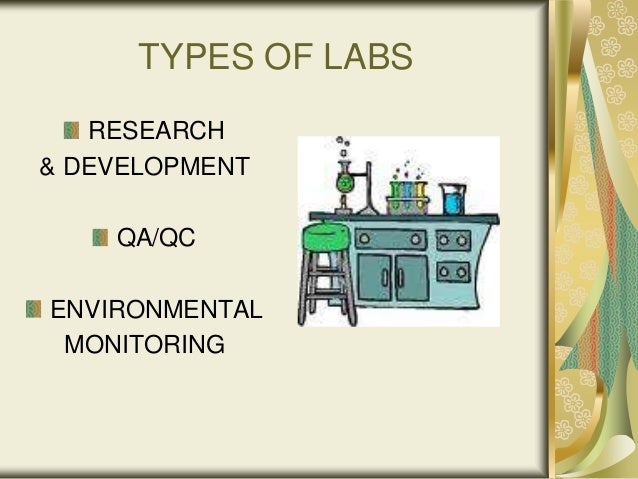 TYPES OF LABS

RESEARCH & DEVELOPMENT

QA/QC

ENVIRONMENTAL MONITORING